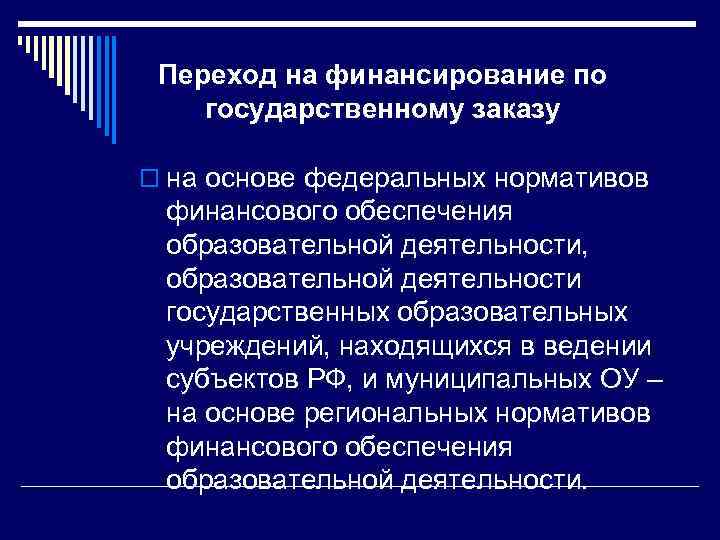 Переход на финансирование по государственному заказу

на основе федеральных нормативов финансового обеспечения образовательной деятельности, образовательной деятельности государственных образовательных учреждений, находящихся в ведении субъектов РФ, и муниципальных ОУ – на основе региональных нормативов финансового обеспечения образовательной деятельности.